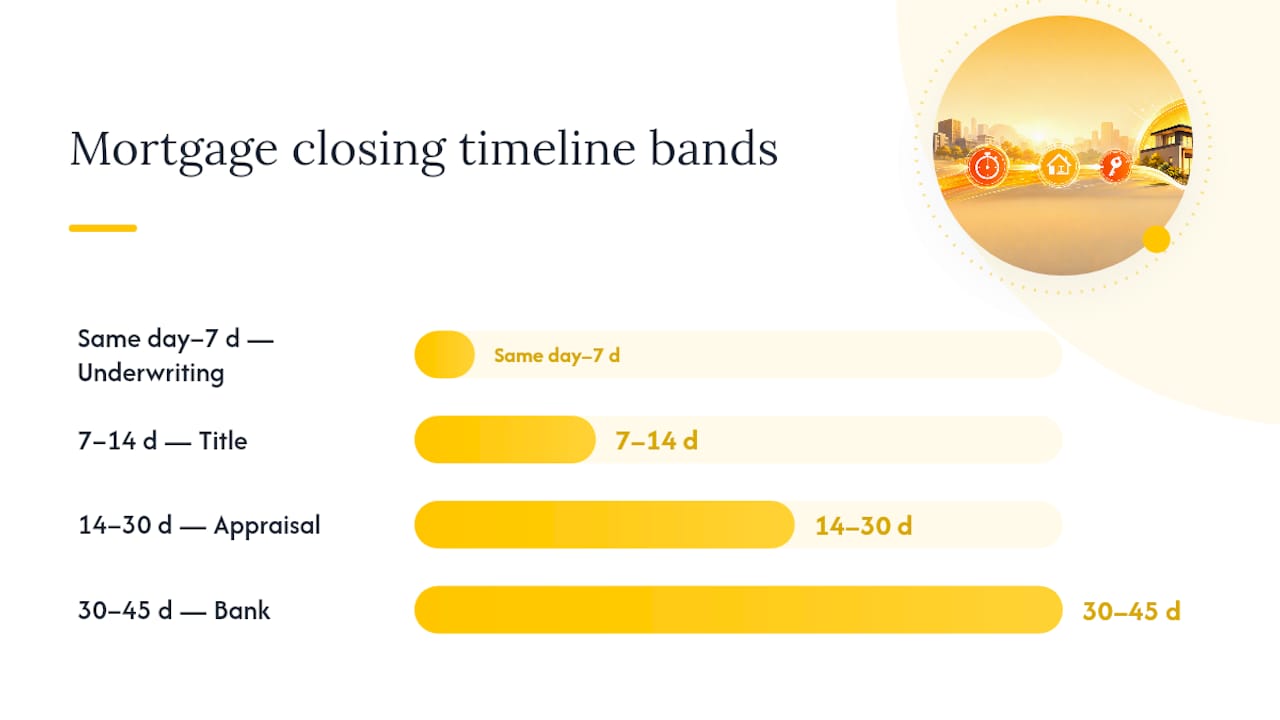 Mortgage closing timeline bands

Same day–7 d — Underwriting

Same day–7 d

7–14 d — Title

7–14 d

14–30 d — Appraisal

14–30 d

30–45 d — Bank

30–45 d